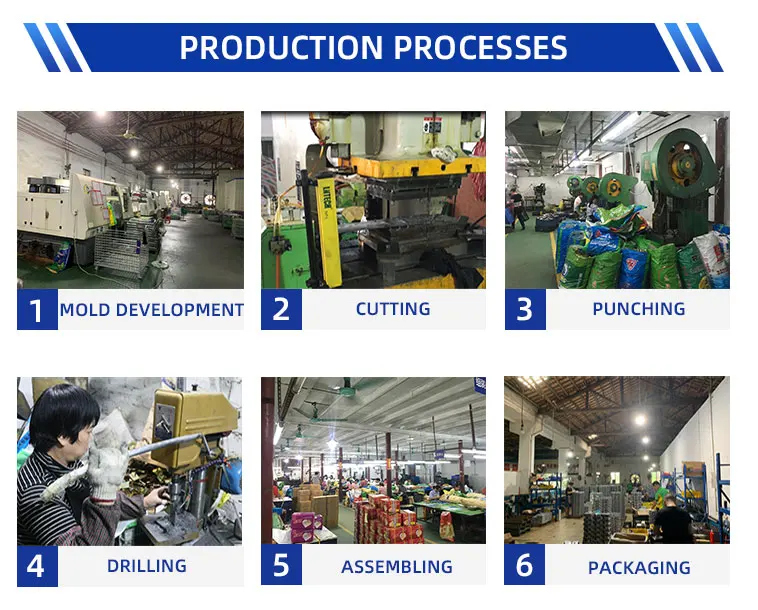 PRODUCTION PROCESSES

1 MOLD DEVELOPMENT

2 CUTTING

3 PUNCHING

4 DRILLING

5 ASSEMBLING

6 PACKAGING